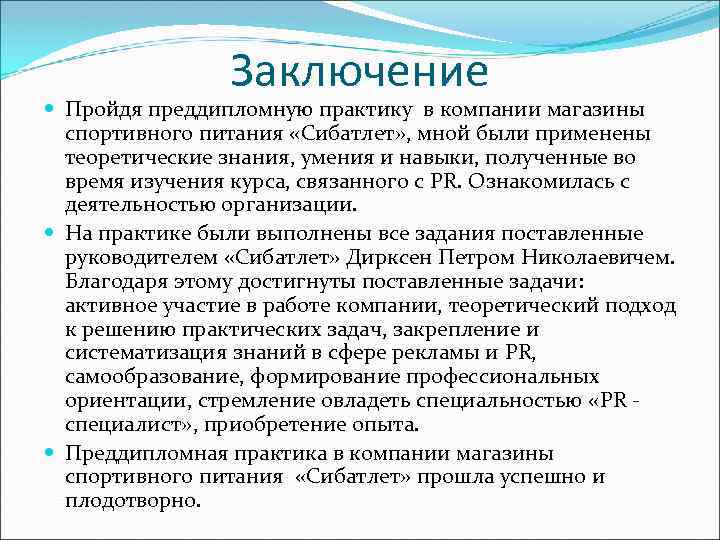 Заключение

Пройдя преддипломную практику в компании магазины спортивного питания «Сибатлет», мной были применены теоретические знания, умения и навыки, полученные во время изучения курса, связанного с PR. Ознакомилась с деятельностью организации.

На практике были выполнены все задания поставленные руководителем «Сибатлет» Дирксен Петром Николаевичем. Благодаря этому достигнуты поставленные задачи: активное участие в работе компании, теоретический подход к решению практических задач, закрепление и систематизация знаний в сфере рекламы и PR, самообразование, формирование профессиональных ориентации, стремление овладеть специальностью «PR - специалист», приобретение опыта.

Преддипломная практика в компании магазины спортивного питания «Сибатлет» прошла успешно и плодотворно.